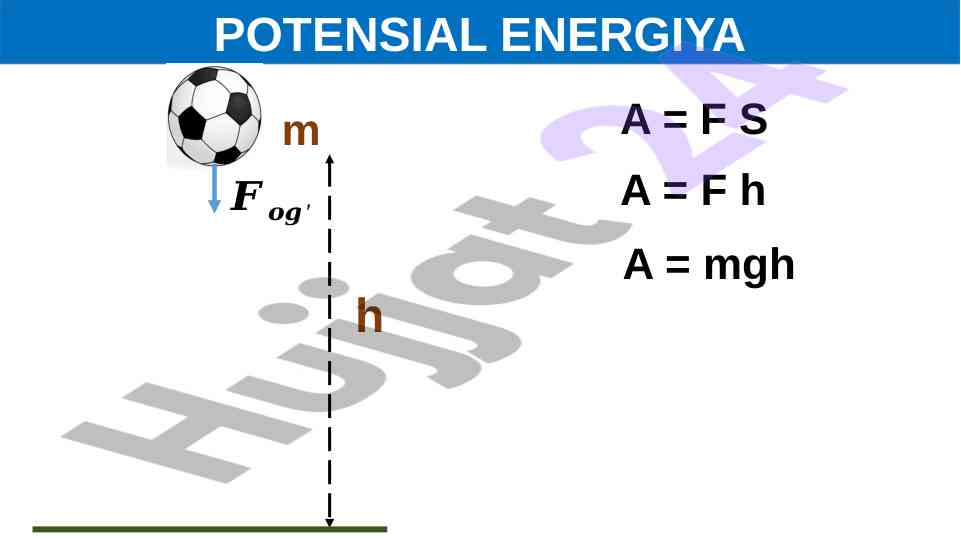 POTENSIAL ENERGIYA

m

$F_{og'}$

h

A = F S

A = F h

A = mgh

Hujjat 24